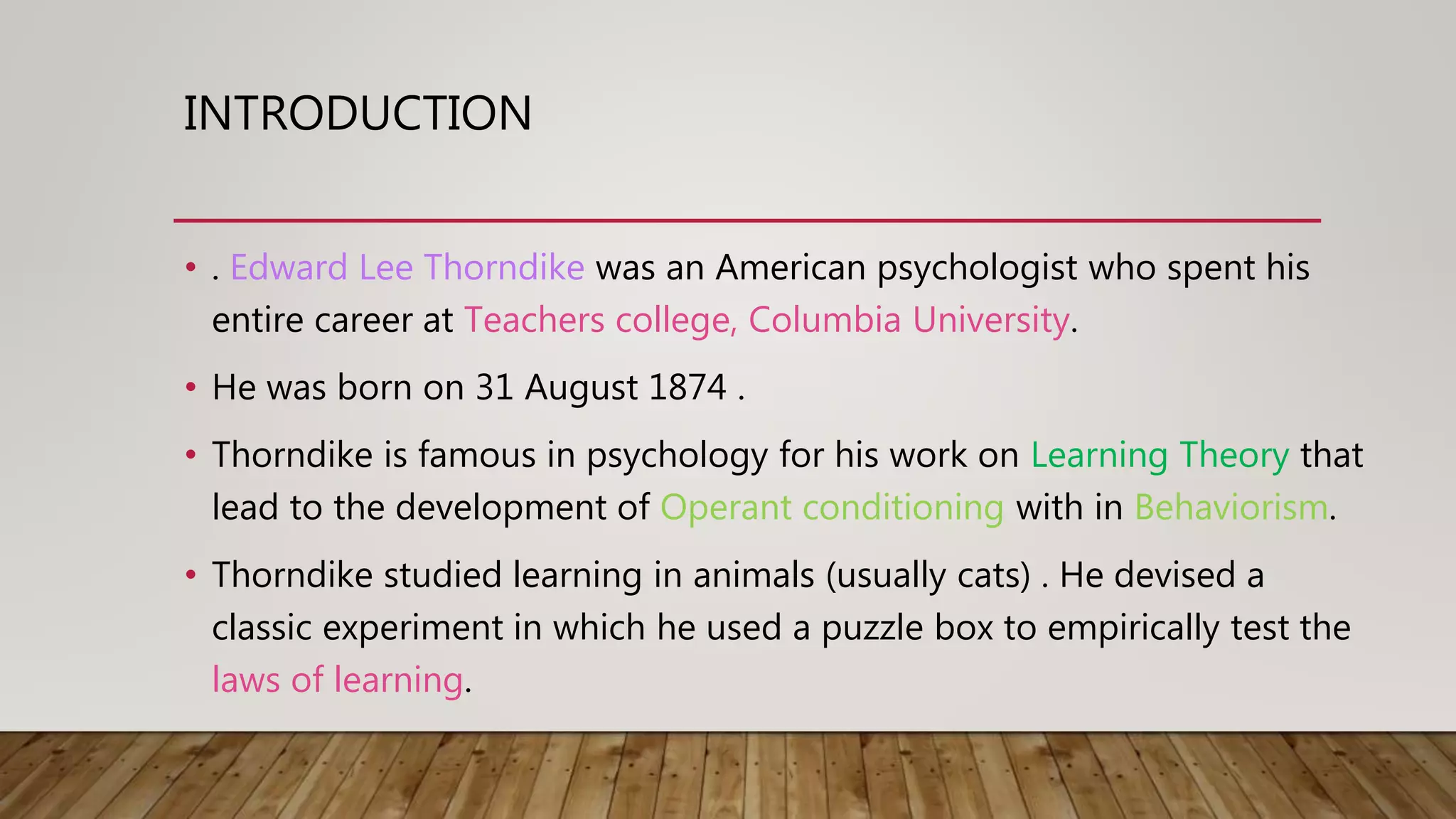 INTRODUCTION

• . Edward Lee Thorndike was an American psychologist who spent his entire career at Teachers college, Columbia University.

• He was born on 31 August 1874 .

• Thorndike is famous in psychology for his work on Learning Theory that lead to the development of Operant conditioning with in Behaviorism.

• Thorndike studied learning in animals (usually cats) . He devised a classic experiment in which he used a puzzle box to empirically test the laws of learning.